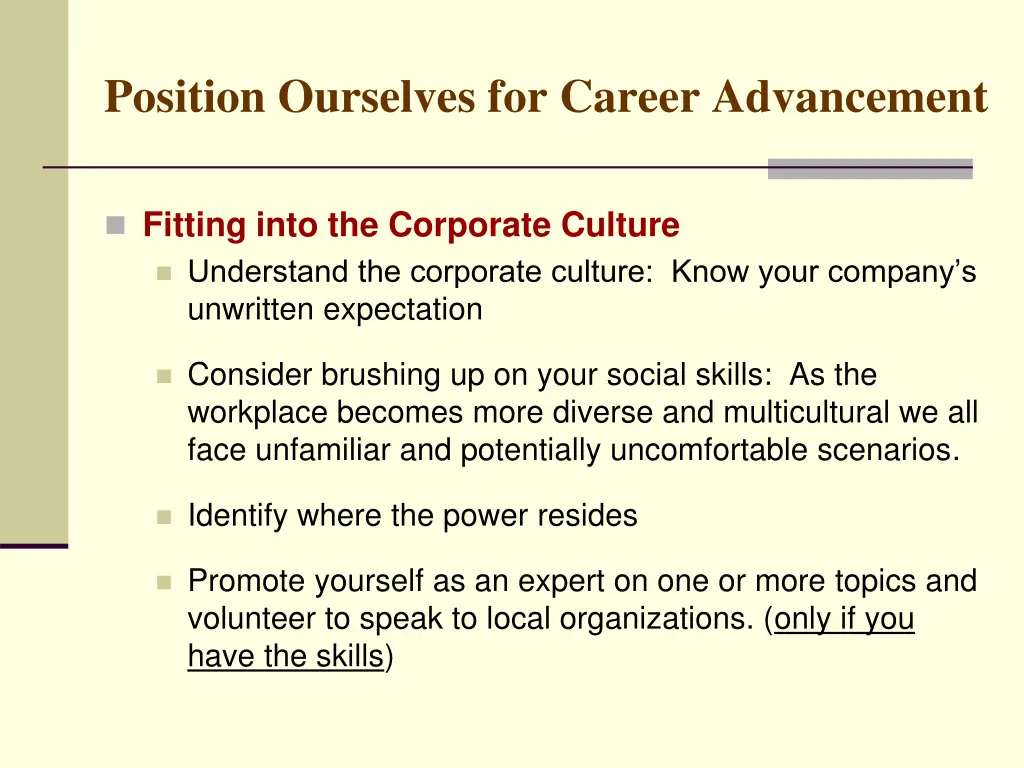 Position Ourselves for Career Advancement

Fitting into the Corporate Culture

Understand the corporate culture: Know your company’s unwritten expectation

Consider brushing up on your social skills: As the workplace becomes more diverse and multicultural we all face unfamiliar and potentially uncomfortable scenarios.

Identify where the power resides

Promote yourself as an expert on one or more topics and volunteer to speak to local organizations. (only if you have the skills)